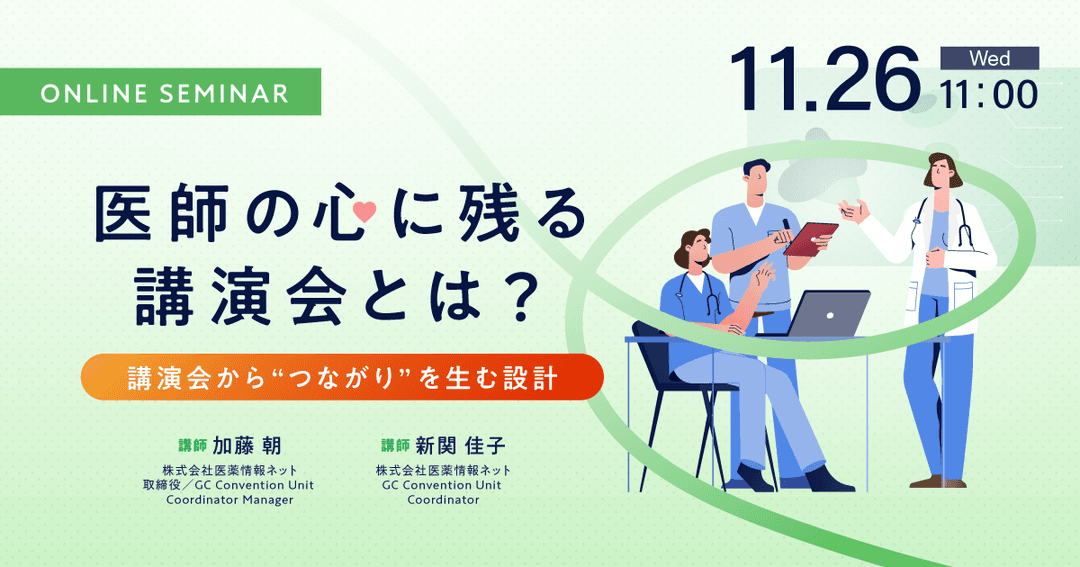 ONLINE SEMINAR

11.26 Wed 11:00

医師の心に残る講演会とは？

講演会から“つながり”を生む設計

講師 加藤 朝
株式会社医薬情報ネット
取締役／GC Convention Unit
Coordinator Manager

講師 新関 佳子
株式会社医薬情報ネット
GC Convention Unit
Coordinator